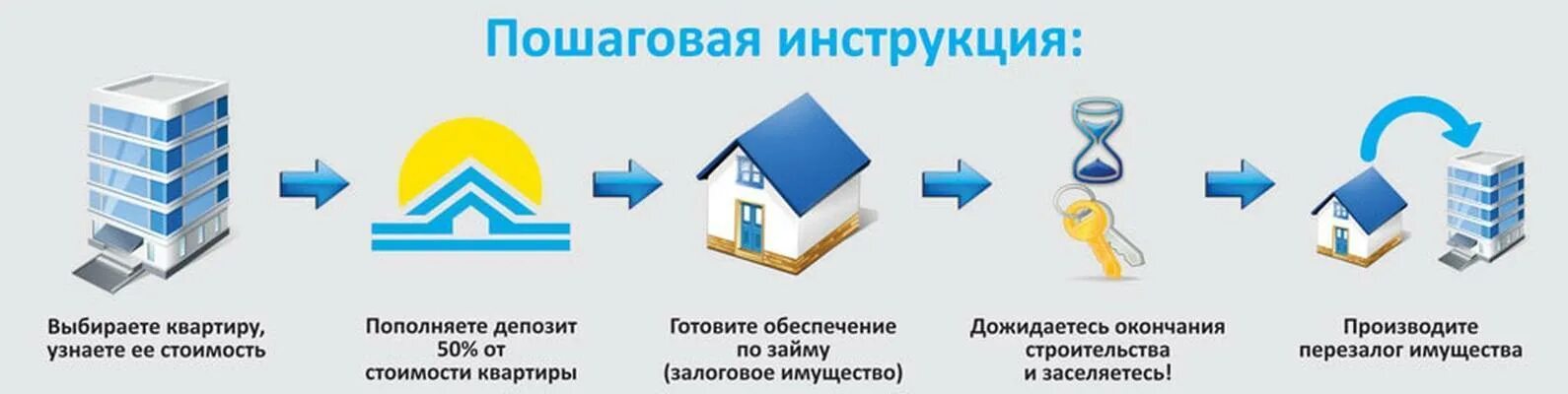 Пошаговая инструкция:

Выбираете квартиру, узнаете ее стоимость

Пополняете депозит 50% от стоимости квартиры

Готовите обеспечение по займу (залоговое имущество)

Дожидаетесь окончания строительства и заселяетесь!

Производите перезалог имущества